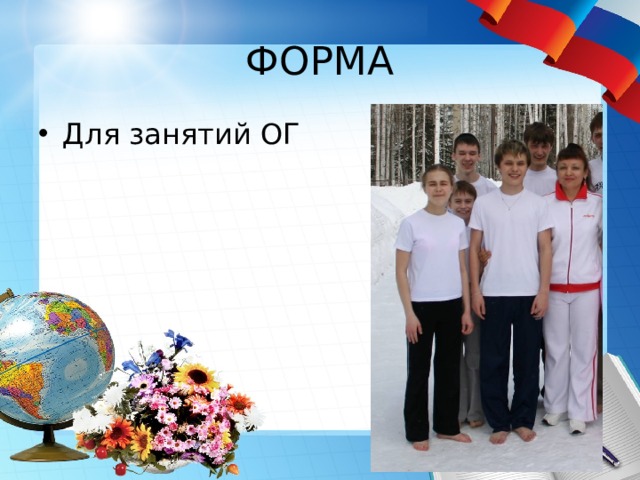 ФОРМА

• Для занятий ОГ